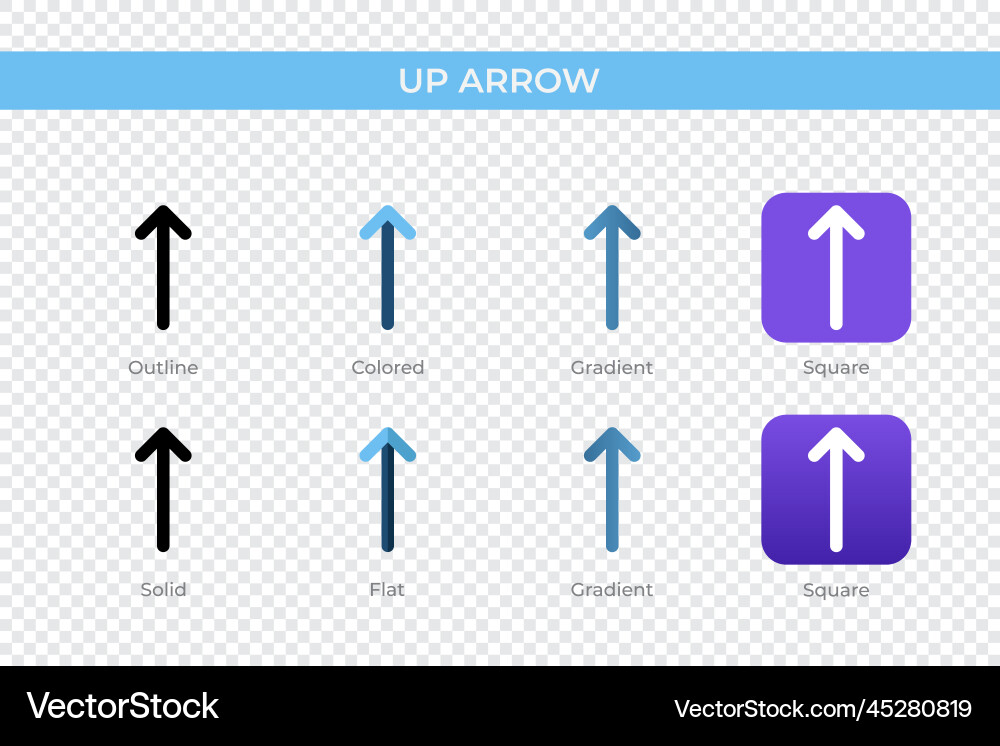 UP ARROW

Outline

Colored

Gradient

Square

Solid

Flat

Gradient

Square

VectorStock

VectorStock.com/45280819